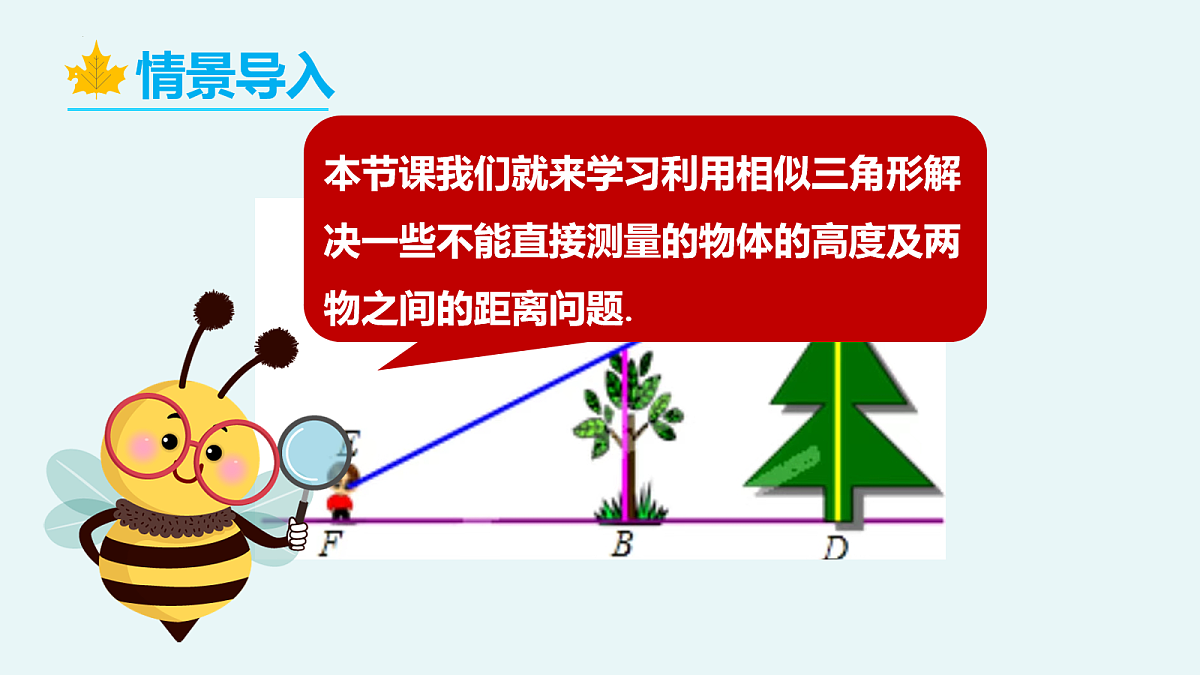 情景导入

本节课我们就来学习利用相似三角形解决一些不能直接测量的物体的高度及两物之间的距离问题.

E

F

B

D